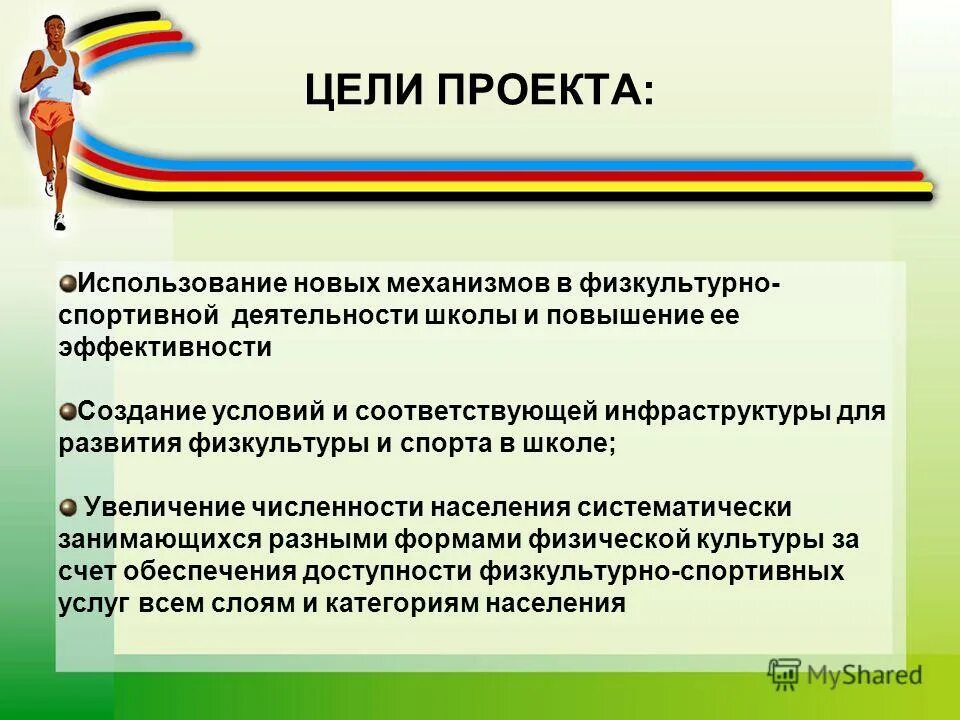 ЦЕЛИ ПРОЕКТА:

Использование новых механизмов в физкультурно-спортивной деятельности школы и повышение ее эффективности

Создание условий и соответствующей инфраструктуры для развития физкультуры и спорта в школе;

Увеличение численности населения систематически занимающихся разными формами физической культуры за счет обеспечения доступности физкультурно-спортивных услуг всем слоям и категориям населения

MyShared